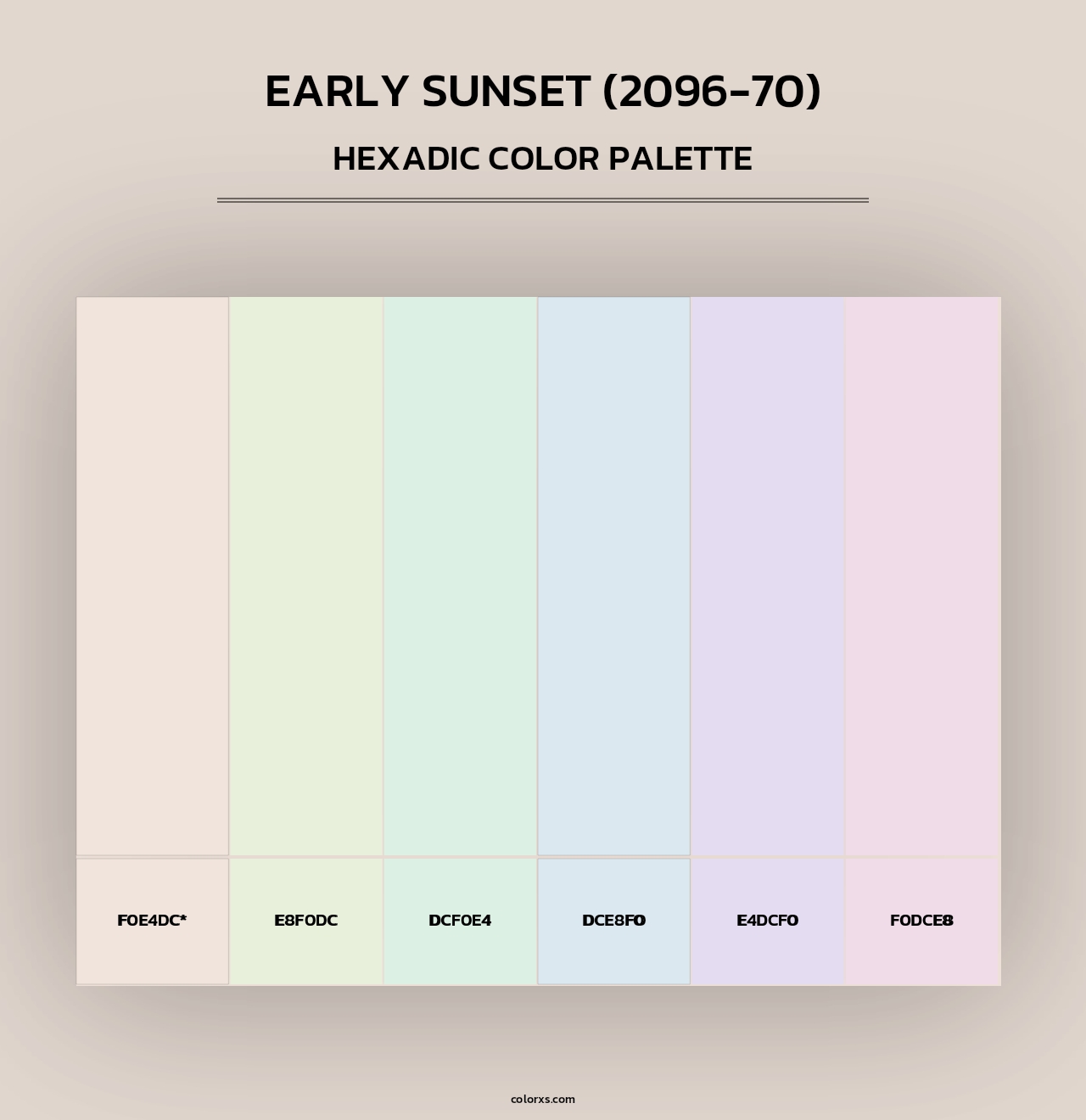 EARLY SUNSET (2096-70)

HEXADIC COLOR PALETTE

F0E4DC*

E8F0DC

DCF0E4

DCE8F0

E4DCF0

F0DCE8

colorxs.com